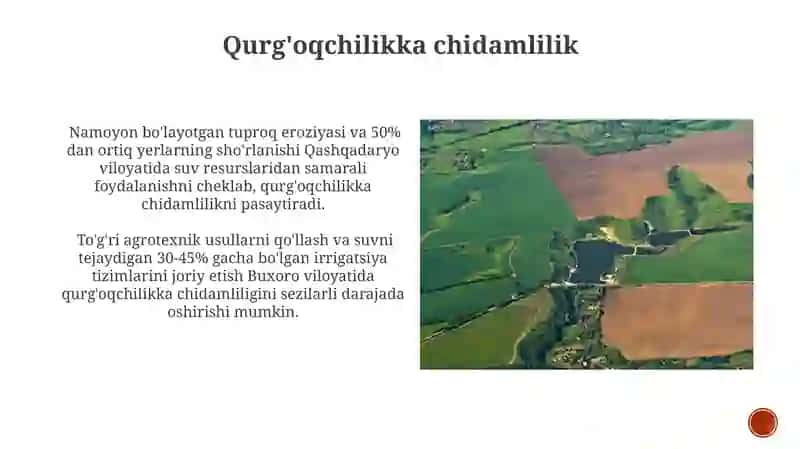 Qurg'oqchilikka chidamlilik

Namoyon bo'layotgan tuproq eroziyasi va 50% dan ortiq yerlarning sho'rlanishi Qashqadaryo viloyatida suv resurslaridan samarali foydalanishni cheklab, qurg'oqchilikka chidamlilikni pasaytiradi.

To'g'ri agrotexnik usullarni qo'llash va suvni tejaydigan 30-45% gacha bo'lgan irrigatsiya tizimlarini joriy etish Buxoro viloyatida qurg'oqchilikka chidamliligini sezilarli darajada oshirishi mumkin.